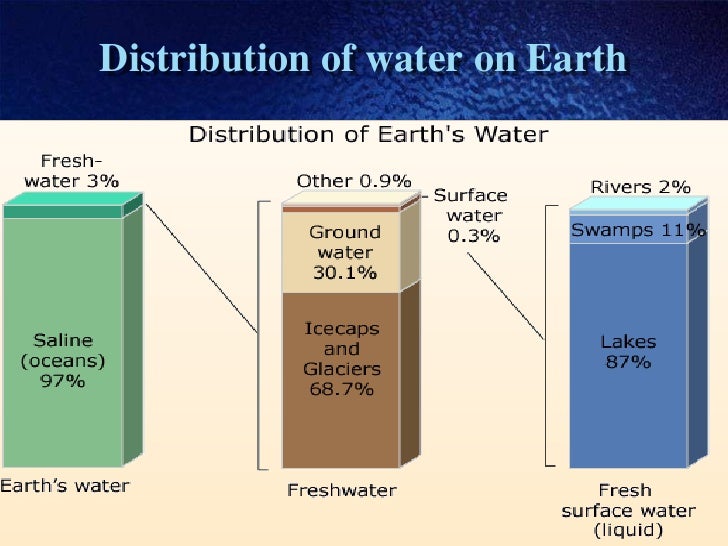 Distribution of water on Earth

Distribution of Earth's Water

Fresh-water 3%

Saline (oceans) 97%

Earth's water

Other 0.9%

Surface water 0.3%

Ground water 30.1%

Icecaps and Glaciers 68.7%

Freshwater

Rivers 2%

Swamps 11%

Lakes 87%

Fresh surface water (liquid)